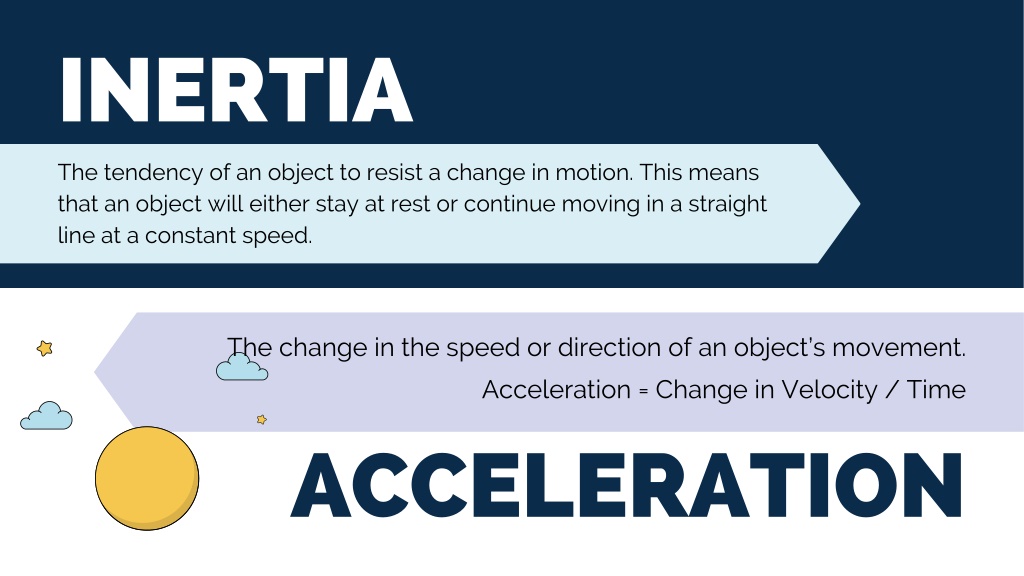 INERTIA

The tendency of an object to resist a change in motion. This means that an object will either stay at rest or continue moving in a straight line at a constant speed.

The change in the speed or direction of an object's movement.

Acceleration = Change in Velocity / Time

ACCELERATION